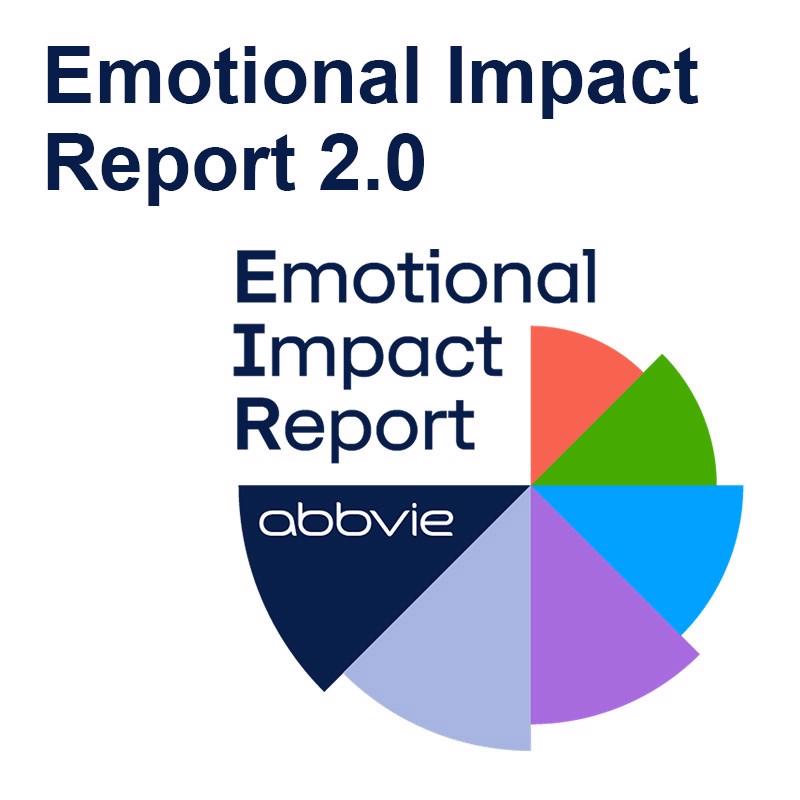 Emotional Impact Report 2.0

Emotional
Impact
Report

abbvie